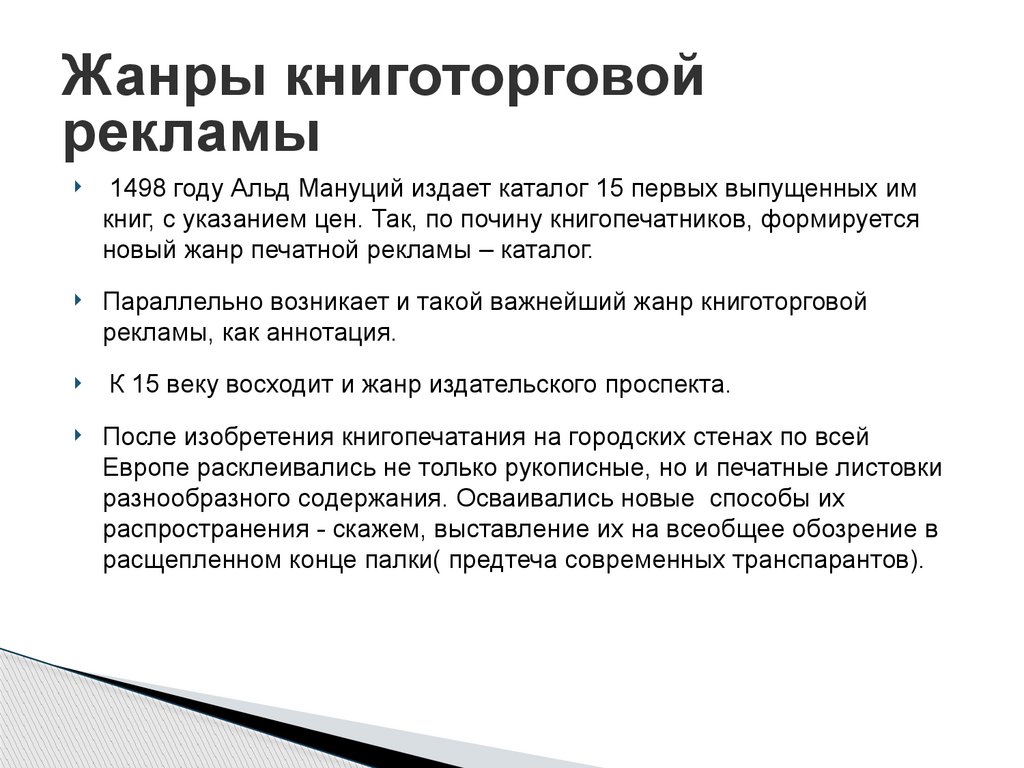 Жанры книготорговой рекламы

1498 году Альд Мануций издает каталог 15 первых выпущенных им книг, с указанием цен. Так, по почину книгопечатников, формируется новый жанр печатной рекламы – каталог.

Параллельно возникает и такой важнейший жанр книготорговой рекламы, как аннотация.

К 15 веку восходит и жанр издательского проспекта.

После изобретения книгопечатания на городских стенах по всей Европе расклеивались не только рукописные, но и печатные листовки разнообразного содержания. Осваивались новые способы их распространения - скажем, выставление их на всеобщее обозрение в расщепленном конце палки( предтеча современных транспарантов).